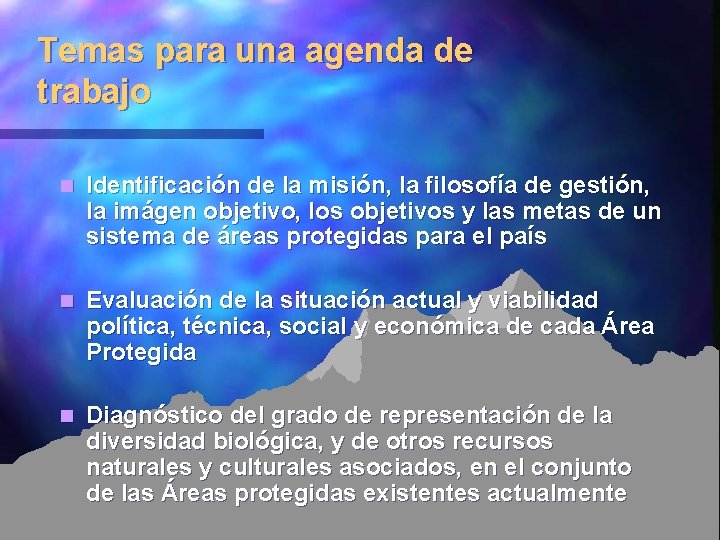 Temas para una agenda de trabajo

Identificación de la misión, la filosofía de gestión, la imágen objetivo, los objetivos y las metas de un sistema de áreas protegidas para el país

Evaluación de la situación actual y viabilidad política, técnica, social y económica de cada Área Protegida

Diagnóstico del grado de representación de la diversidad biológica, y de otros recursos naturales y culturales asociados, en el conjunto de las Áreas protegidas existentes actualmente